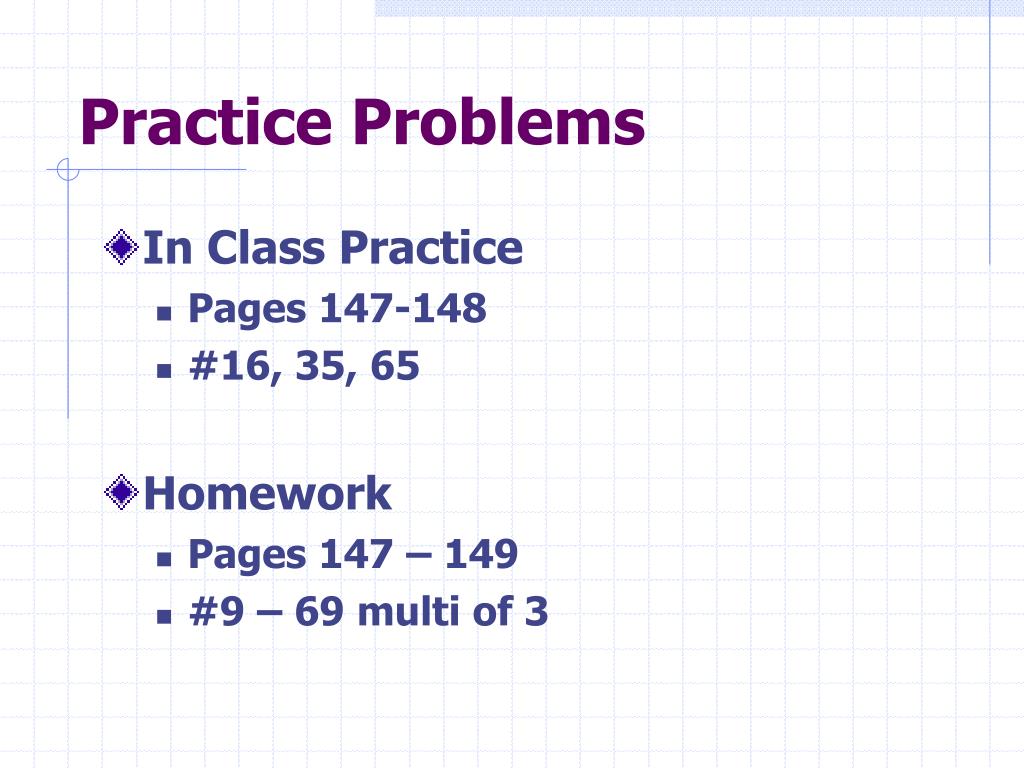 Practice Problems

In Class Practice

Pages 147-148

#16, 35, 65

Homework

Pages 147 – 149

#9 – 69 multi of 3